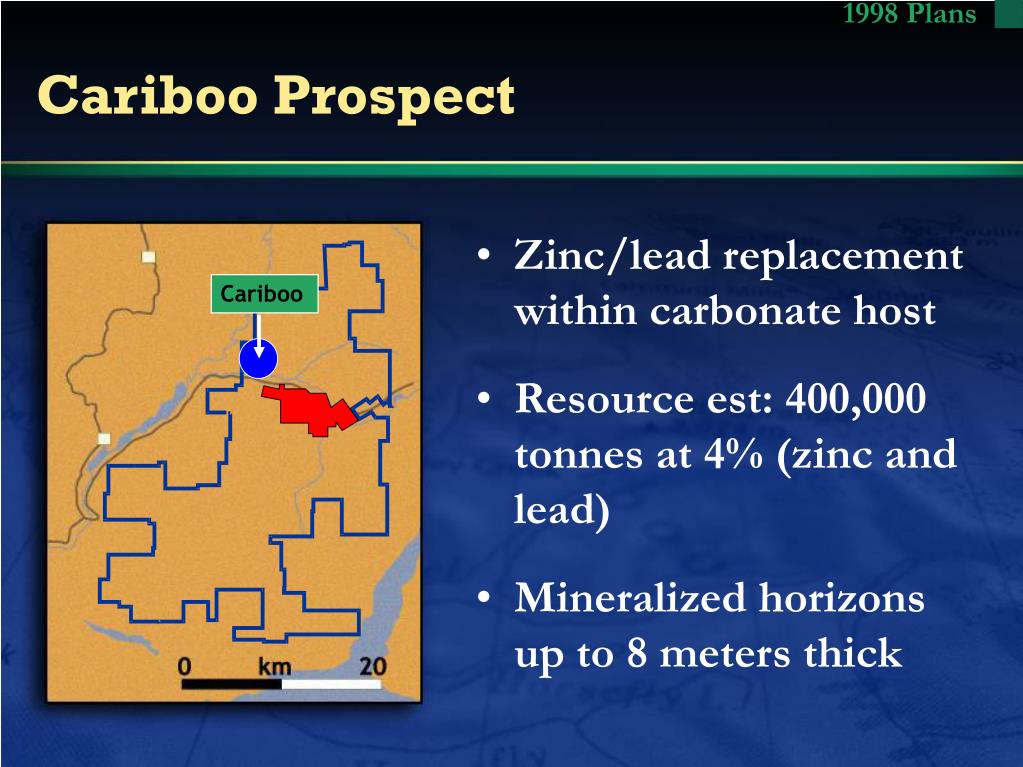 1998 Plans

Cariboo Prospect

Cariboo

0 km 20

• Zinc/lead replacement within carbonate host

• Resource est: 400,000 tonnes at 4% (zinc and lead)

• Mineralized horizons up to 8 meters thick